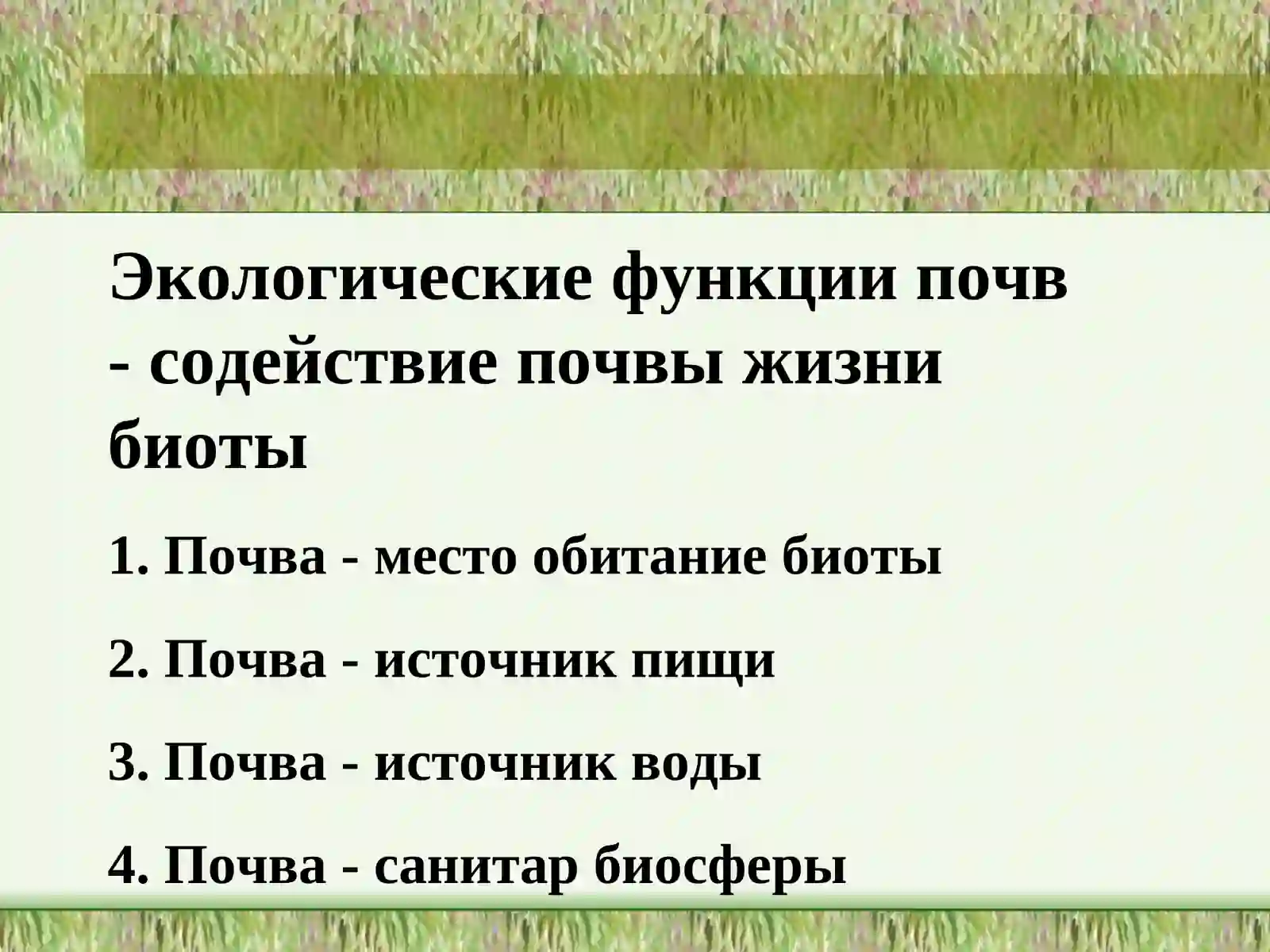 Экологические функции почв - содействие почвы жизни биоты

1. Почва - место обитание биоты

2. Почва - источник пищи

3. Почва - источник воды

4. Почва - санитар биосферы